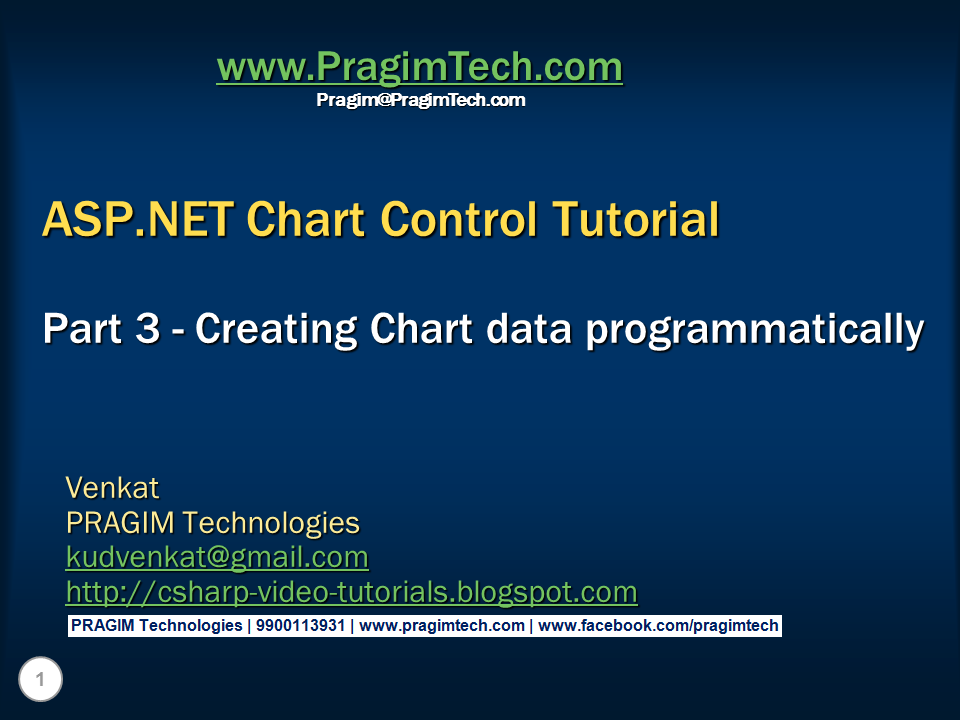 www.PragimTech.com
Pragim@PragimTech.com

ASP.NET Chart Control Tutorial

Part 3 - Creating Chart data programmatically

Venkat
PRAGIM Technologies
kudvenkat@gmail.com
http://csharp-video-tutorials.blogspot.com

PRAGIM Technologies | 9900113931 | www.pragimtech.com | www.facebook.com/pragimtech

1